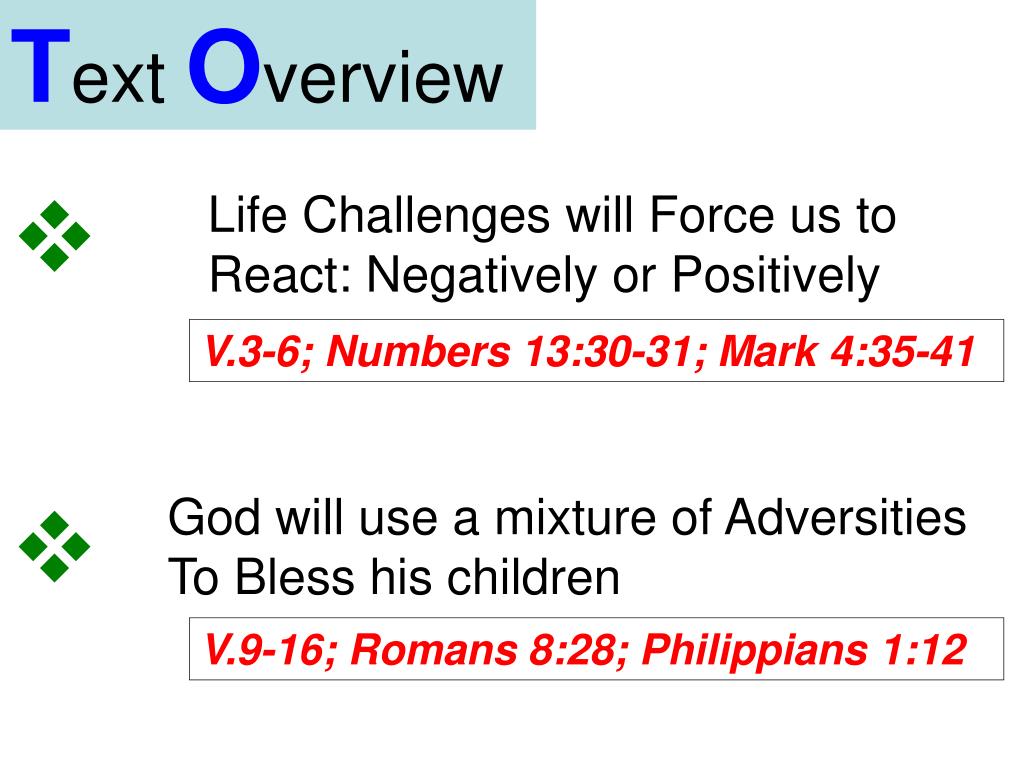 Text Overview

Life Challenges will Force us to React: Negatively or Positively

V.3-6; Numbers 13:30-31; Mark 4:35-41

God will use a mixture of Adversities To Bless his children

V.9-16; Romans 8:28; Philippians 1:12